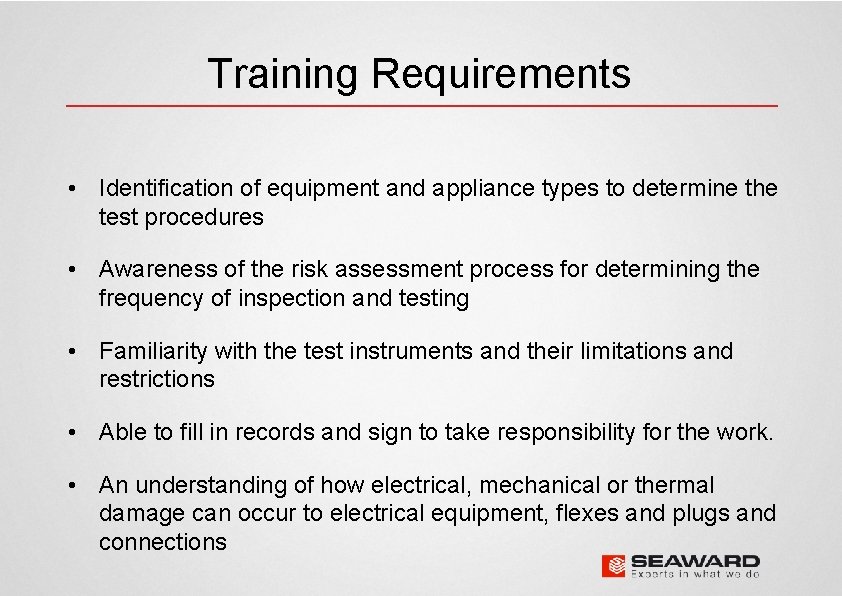 Training Requirements

• Identification of equipment and appliance types to determine the test procedures

• Awareness of the risk assessment process for determining the frequency of inspection and testing

• Familiarity with the test instruments and their limitations and restrictions

• Able to fill in records and sign to take responsibility for the work.

• An understanding of how electrical, mechanical or thermal damage can occur to electrical equipment, flexes and plugs and connections

SEAWARD
Experts in what we do